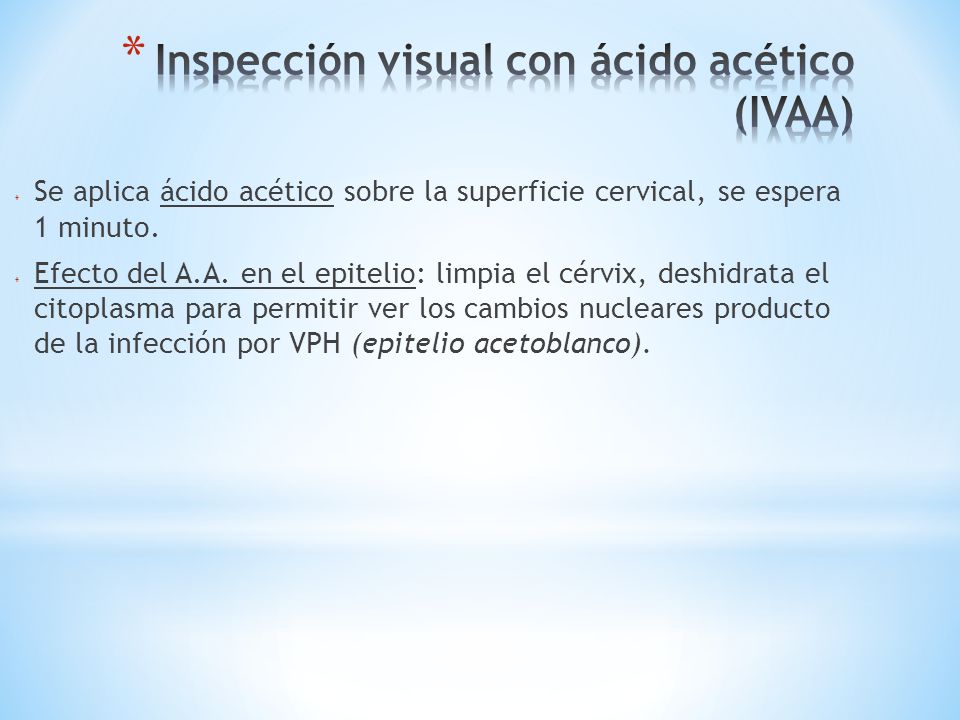 * Inspección visual con ácido acético (IVAA)

Se aplica ácido acético sobre la superficie cervical, se espera 1 minuto.

Efecto del A.A. en el epitelio: limpia el cérvix, deshidrata el citoplasma para permitir ver los cambios nucleares producto de la infección por VPH (epitelio acetoblanco).